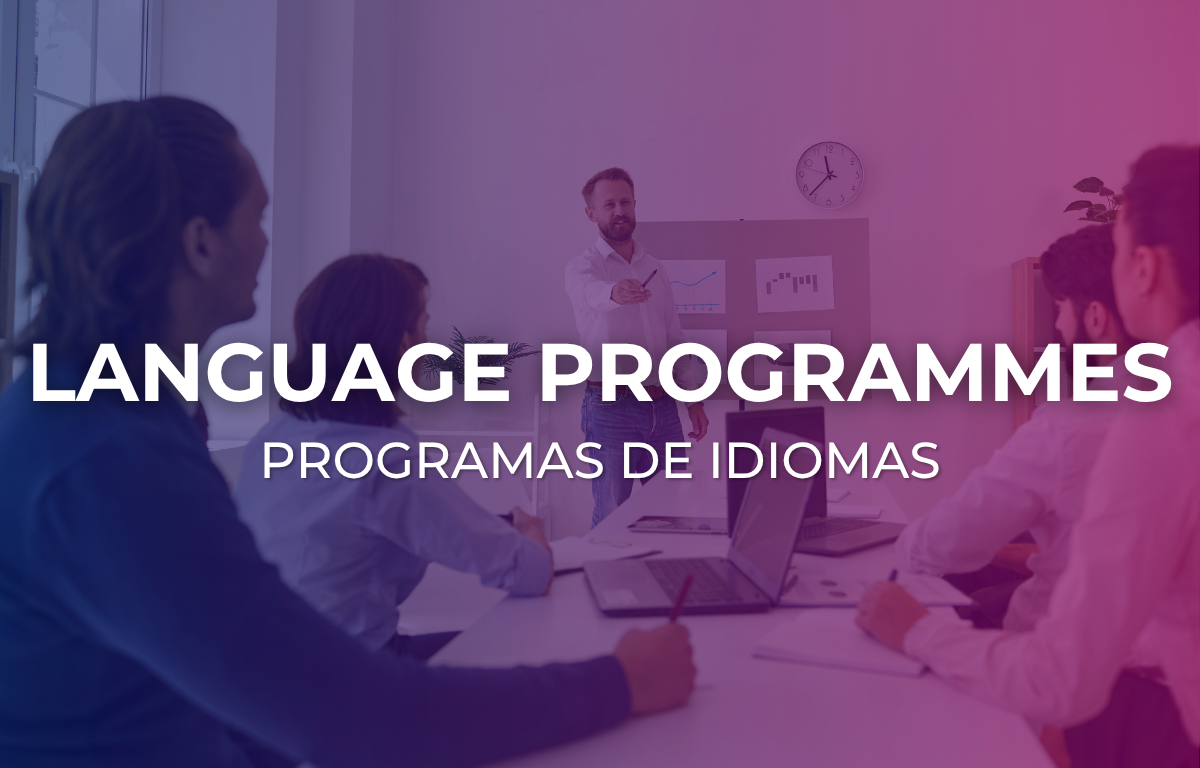 LANGUAGE PROGRAMMES
PROGRAMAS DE IDIOMAS